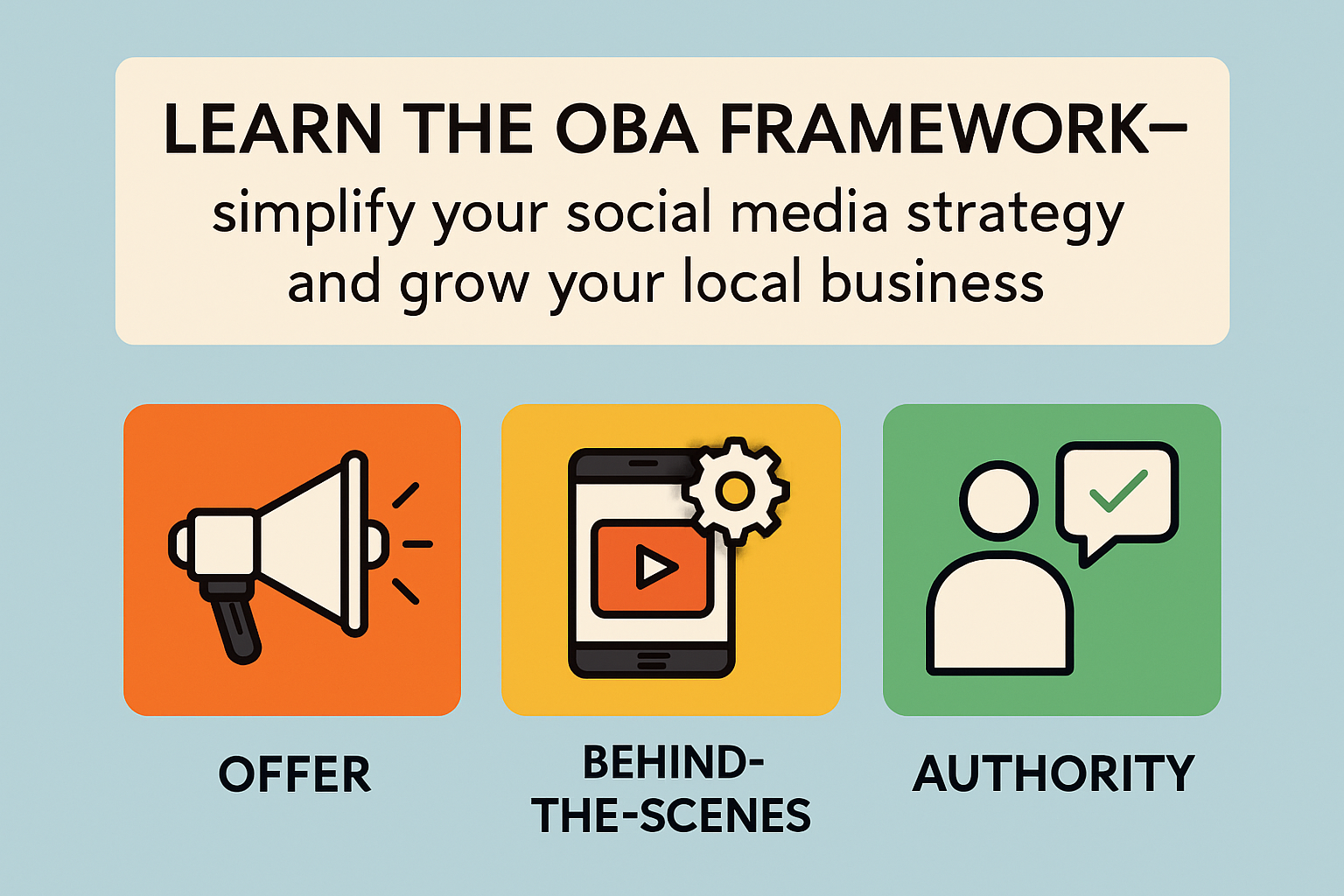 LEARN THE OBA FRAMEWORK–
simplify your social media strategy and grow your local business

OFFER

BEHIND-THE-SCENES

AUTHORITY